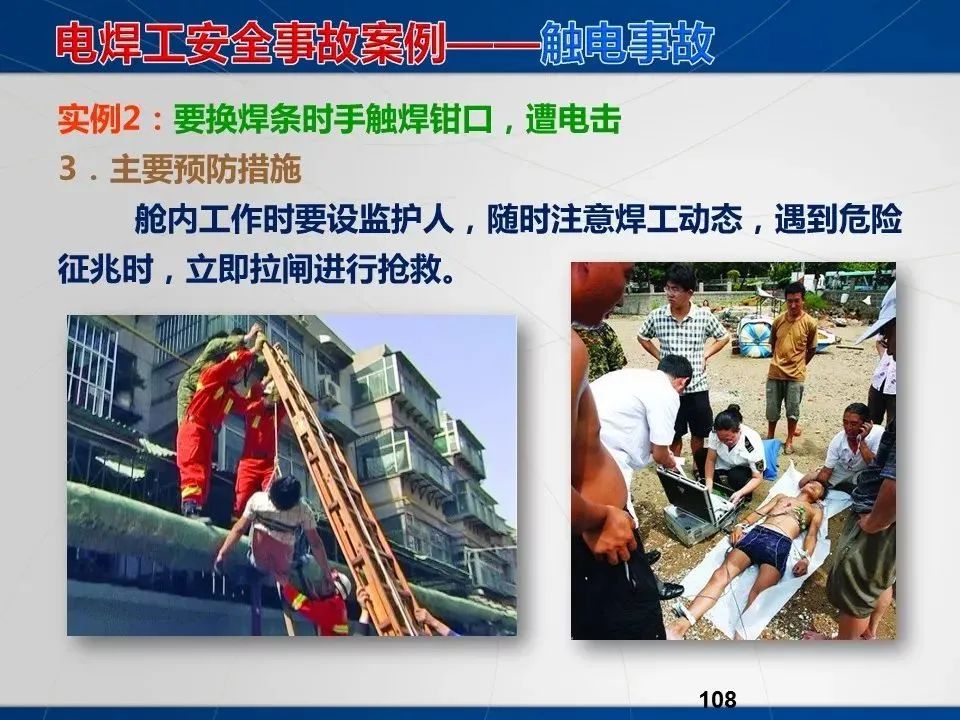 电焊工安全事故案例——触电事故

实例2：要换焊条时手触焊钳口，遭电击

3．主要预防措施

舱内工作时要设监护人，随时注意焊工动态，遇到危险征兆时，立即拉闸进行抢救。

108